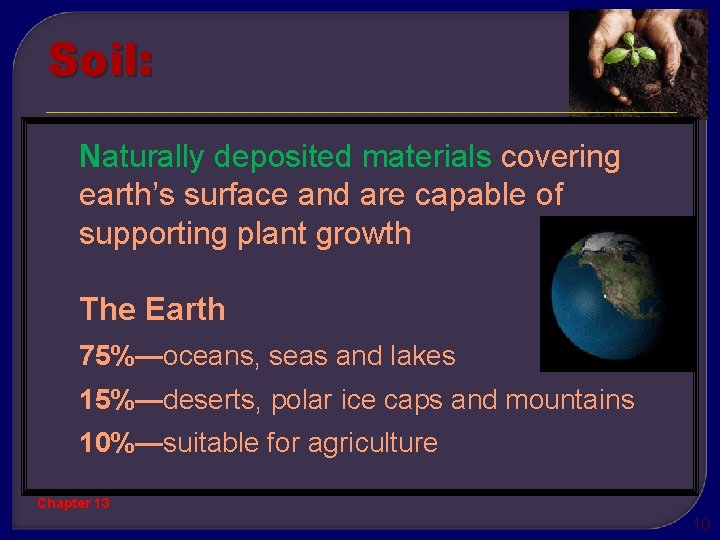 Soil:

Naturally deposited materials covering earth's surface and are capable of supporting plant growth

The Earth

75%—oceans, seas and lakes

15%—deserts, polar ice caps and mountains

10%—suitable for agriculture

Chapter 13

10